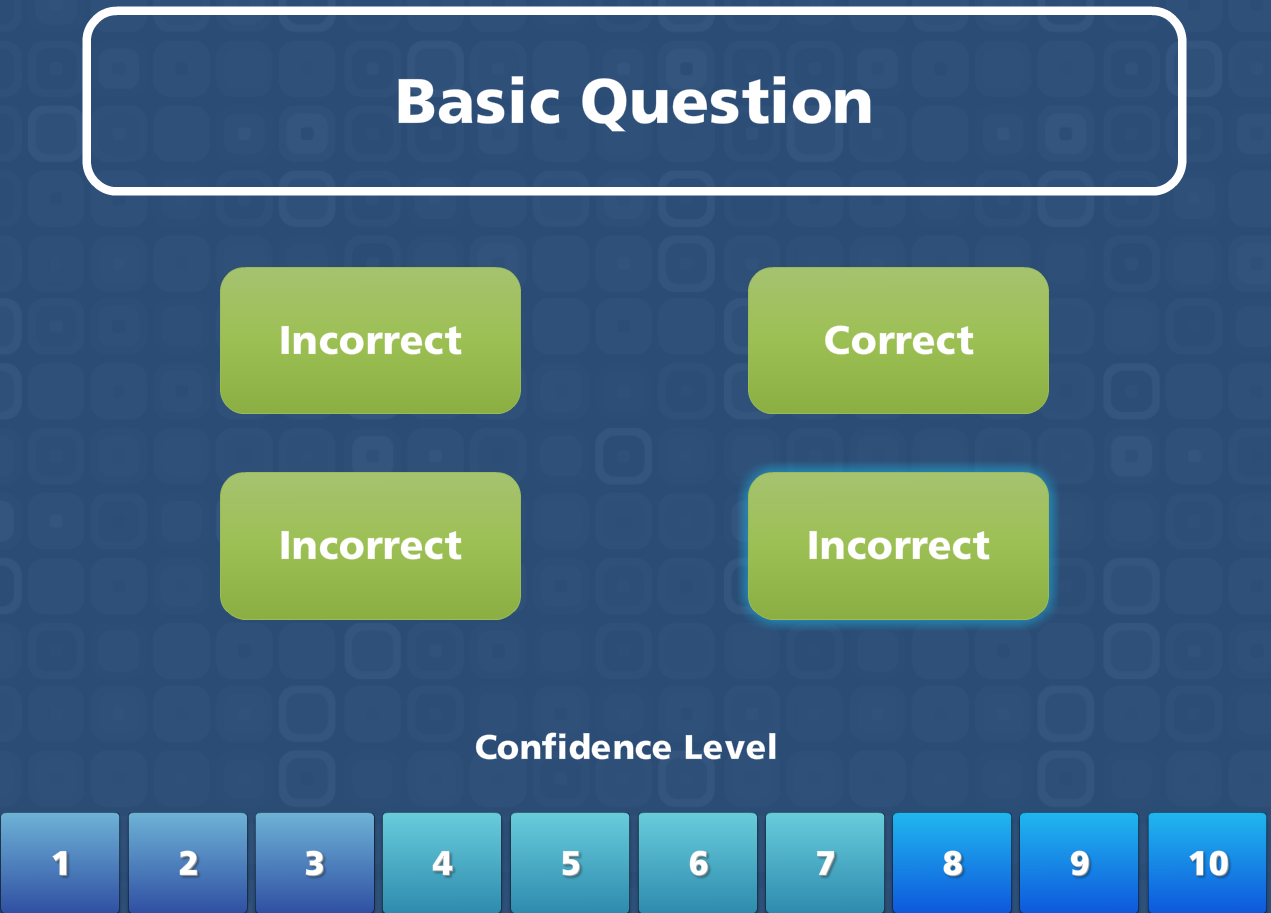 Basic Question

Incorrect

Correct

Incorrect

Incorrect

Confidence Level

1 2 3 4 5 6 7 8 9 10